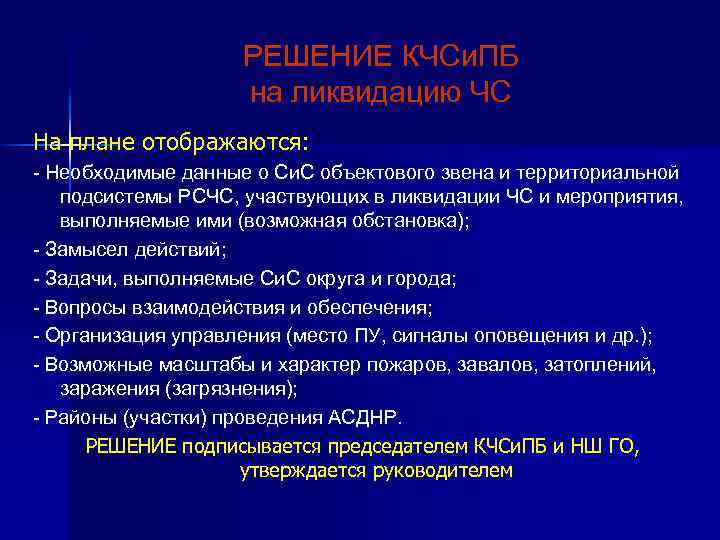 РЕШЕНИЕ КЧСиПБ
на ликвидацию ЧС

На плане отображаются:

- Необходимые данные о СиС объектового звена и территориальной подсистемы РСЧС, участвующих в ликвидации ЧС и мероприятия, выполняемые ими (возможная обстановка);

- Замысел действий;

- Задачи, выполняемые СиС округа и города;

- Вопросы взаимодействия и обеспечения;

- Организация управления (место ПУ, сигналы оповещения и др.);

- Возможные масштабы и характер пожаров, завалов, затоплений, заражения (загрязнения);

- Районы (участки) проведения АСДНР.

РЕШЕНИЕ подписывается председателем КЧСиПБ и НШ ГО, утверждается руководителем